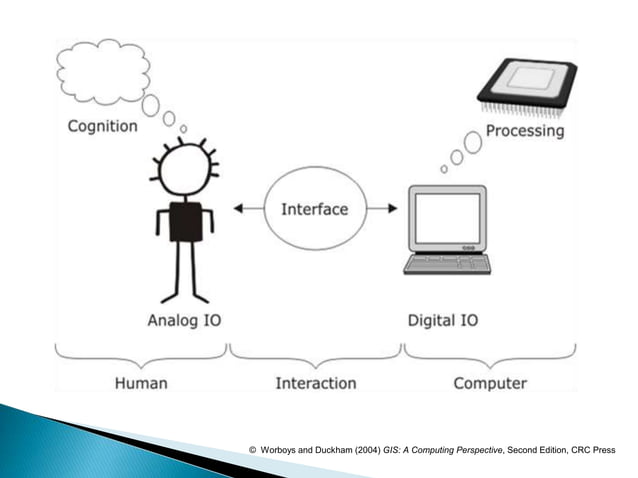 Cognition

Processing

Interface

Analog IO

Digital IO

Human

Interaction

Computer

© Worboys and Duckham (2004) GIS: A Computing Perspective, Second Edition, CRC Press